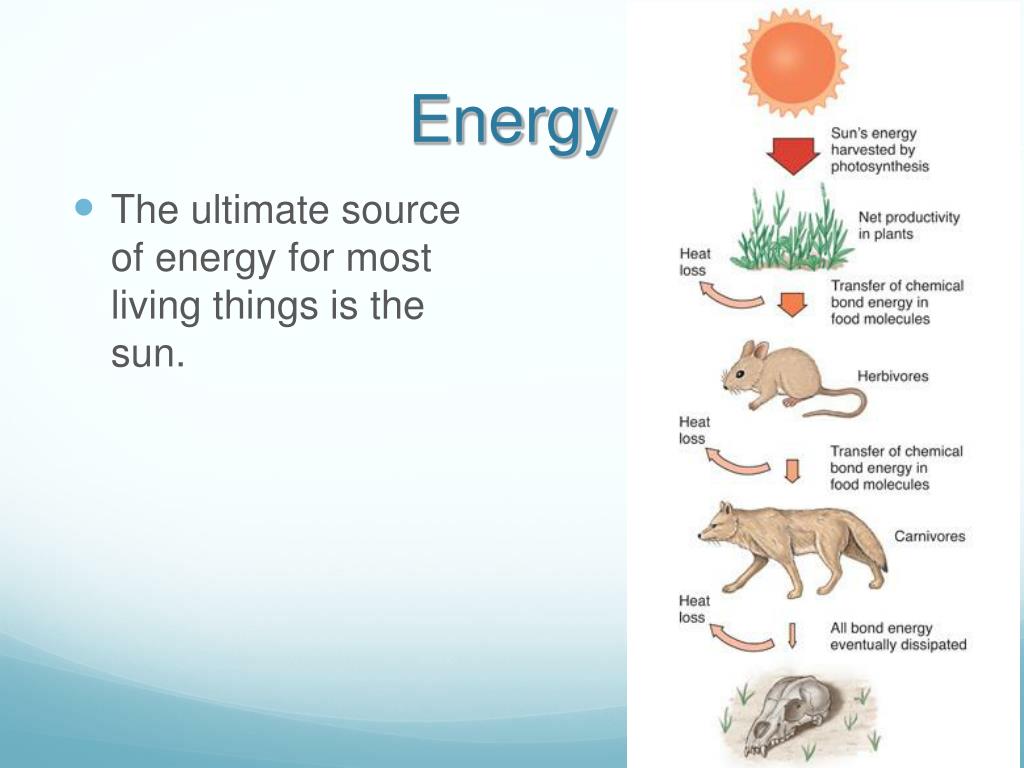 Energy

The ultimate source of energy for most living things is the sun.

Sun's energy harvested by photosynthesis

Net productivity in plants

Heat loss

Transfer of chemical bond energy in food molecules

Herbivores

Heat loss

Transfer of chemical bond energy in food molecules

Carnivores

Heat loss

All bond energy eventually dissipated